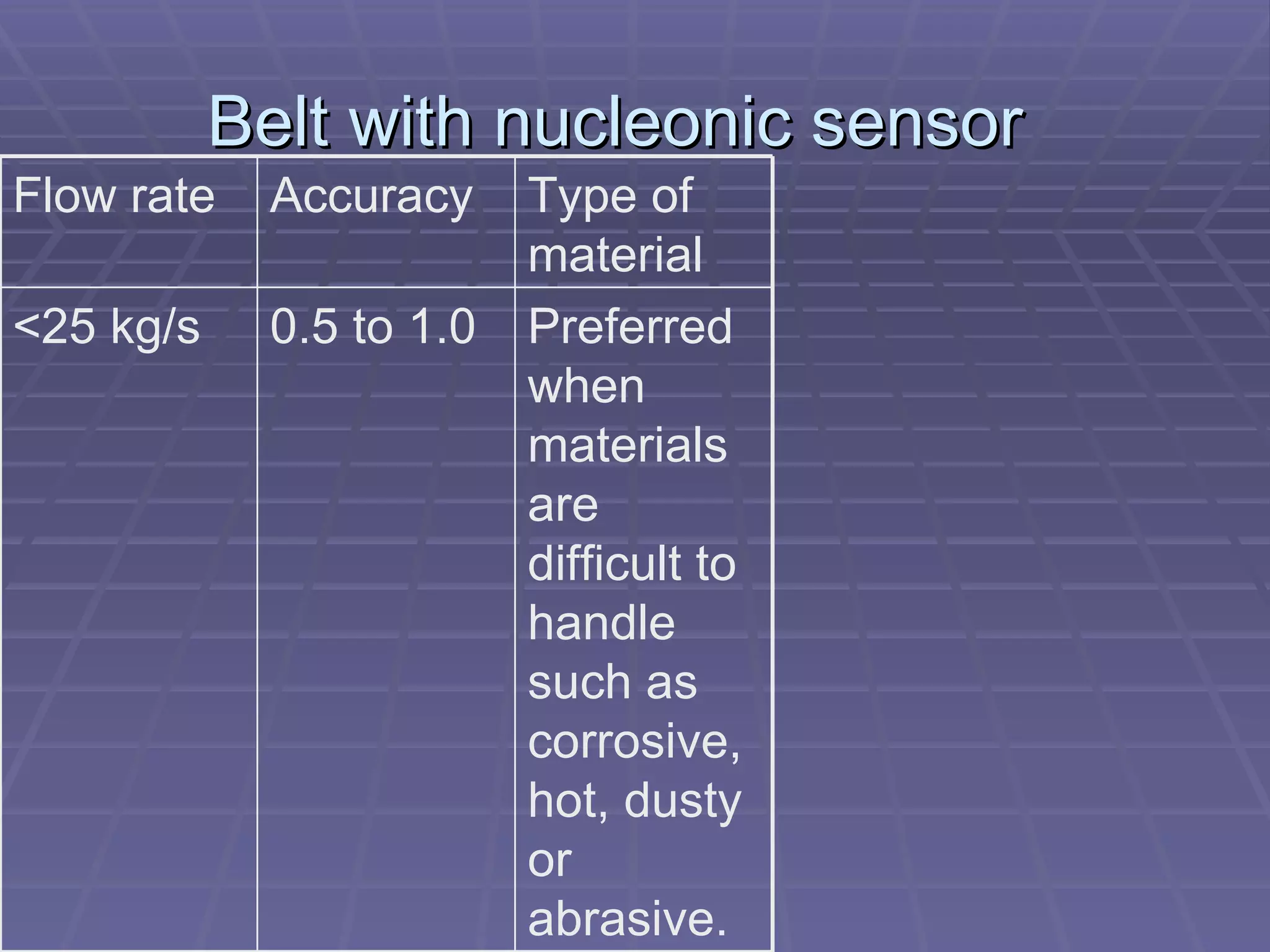 Belt with nucleonic sensor

| Flow rate | Accuracy | Type of material |
|---|---|---|
| <25 kg/s | 0.5 to 1.0 | Preferred when materials are difficult to handle such as corrosive, hot, dusty or abrasive. |